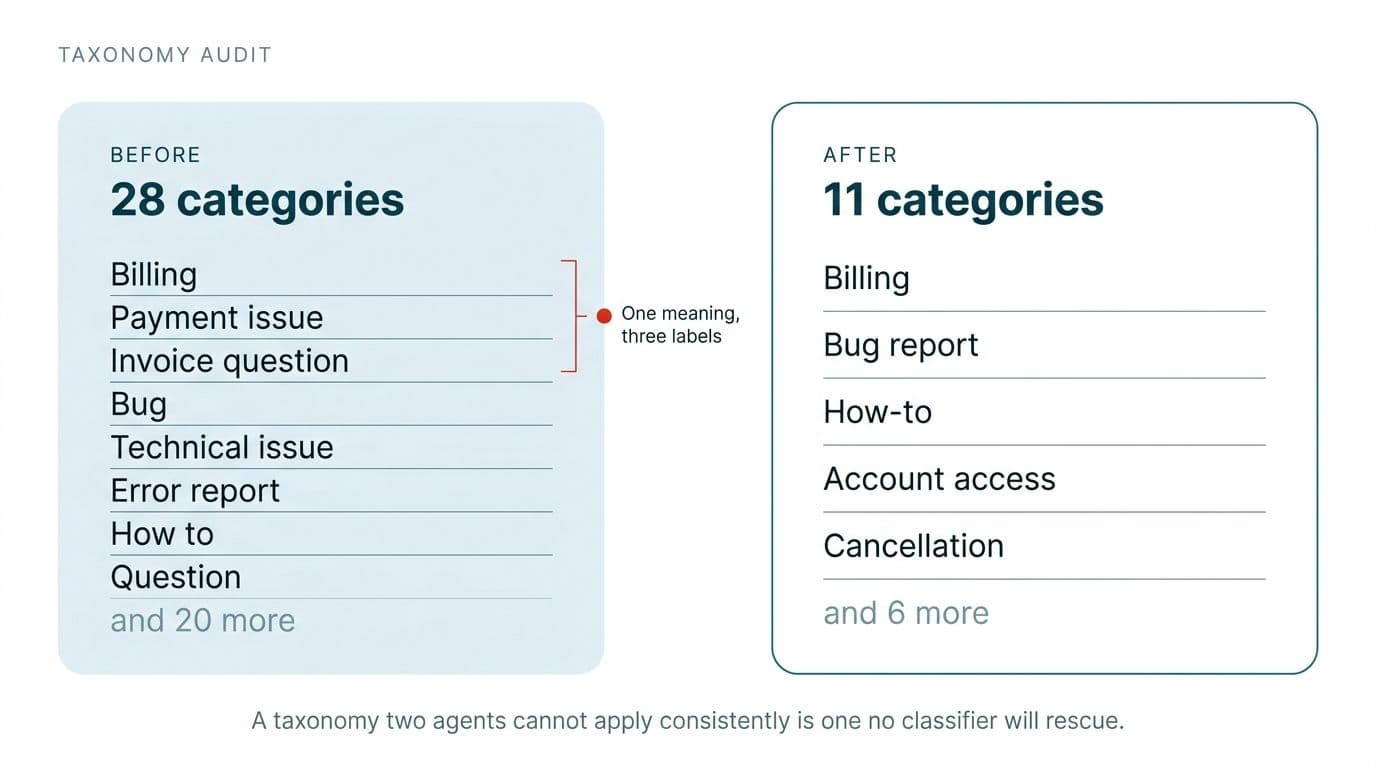 TAXONOMY AUDIT

BEFORE
28 categories

Billing
Payment issue
Invoice question
Bug
Technical issue
Error report
How to
Question
and 20 more

One meaning, three labels

AFTER
11 categories

Billing
Bug report
How-to
Account access
Cancellation
and 6 more

A taxonomy two agents cannot apply consistently is one no classifier will rescue.